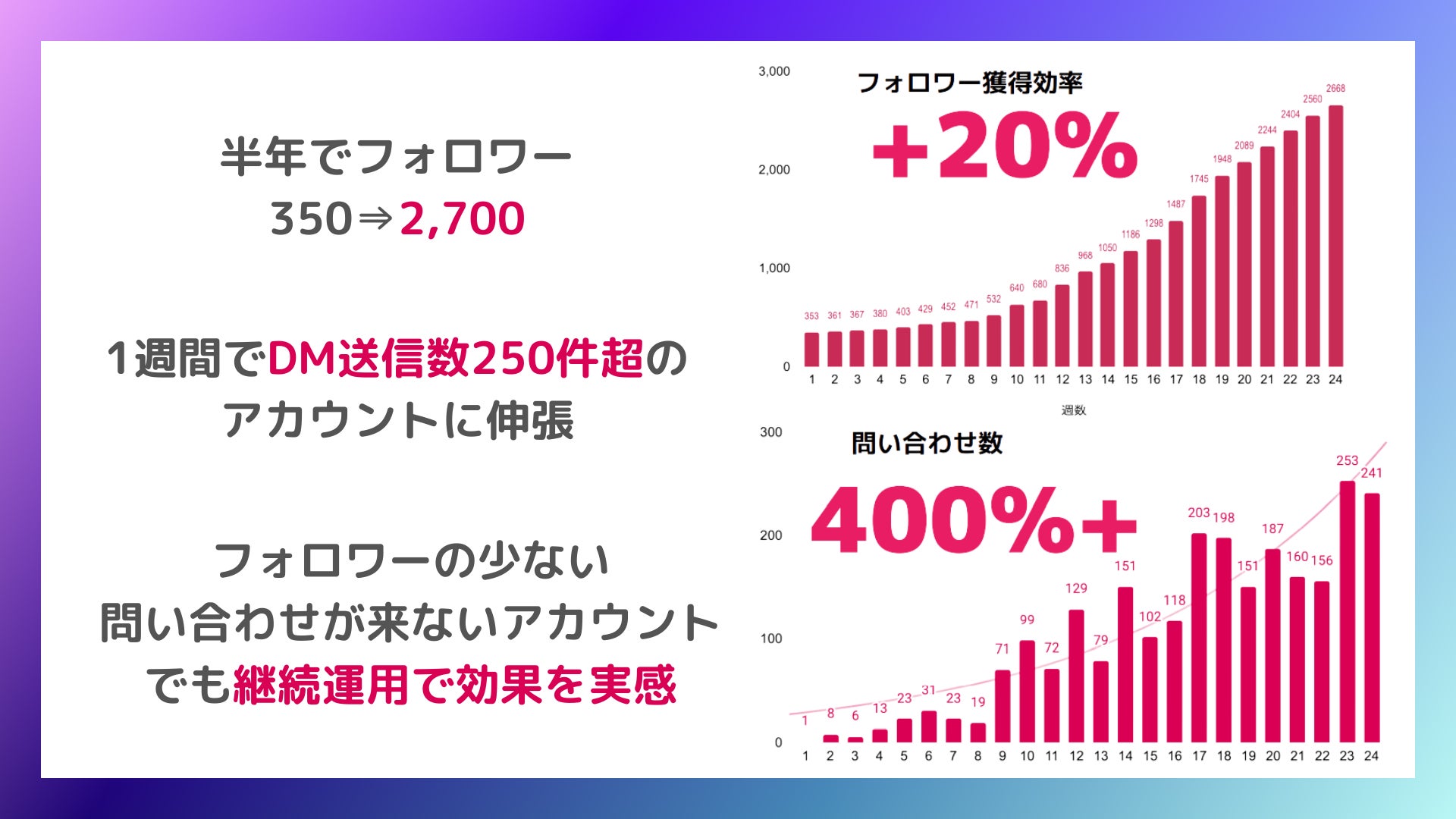 半年でフォロワー
350⇒2,700

1週間でDM送信数250件超の
アカウントに伸張

フォロワーの少ない
問い合わせが来ないアカウント
でも継続運用で効果を実感

フォロワー獲得効率
+20%

3,000
2,000
1,000
0

353 361 367 380 403 429 452 471 532 640 680 836 968 1050 1186 1298 1487 1745 1948 2089 2244 2404 2560 2668

1 2 3 4 5 6 7 8 9 10 11 12 13 14 15 16 17 18 19 20 21 22 23 24

週数

問い合わせ数
400%+

300
200
100
0

1 8 6 13 23 31 23 19 71 99 72 129 79 151 102 118 203 198 151 187 160 156 253 241

1 2 3 4 5 6 7 8 9 10 11 12 13 14 15 16 17 18 19 20 21 22 23 24